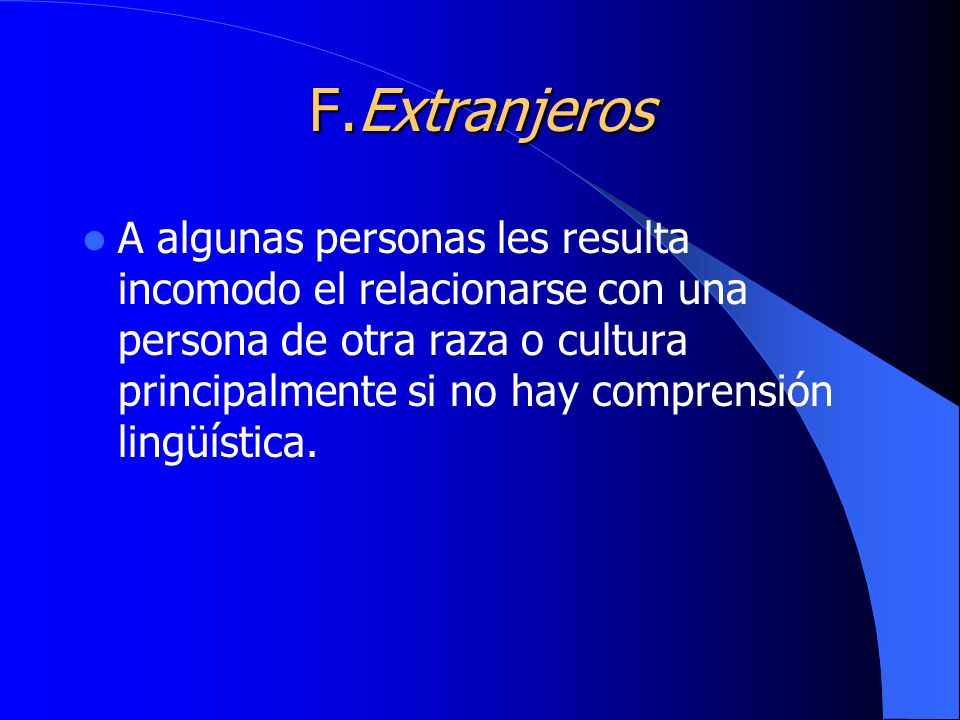 F.Extranjeros

A algunas personas les resulta incomodo el relacionarse con una persona de otra raza o cultura principalmente si no hay comprensión lingüística.